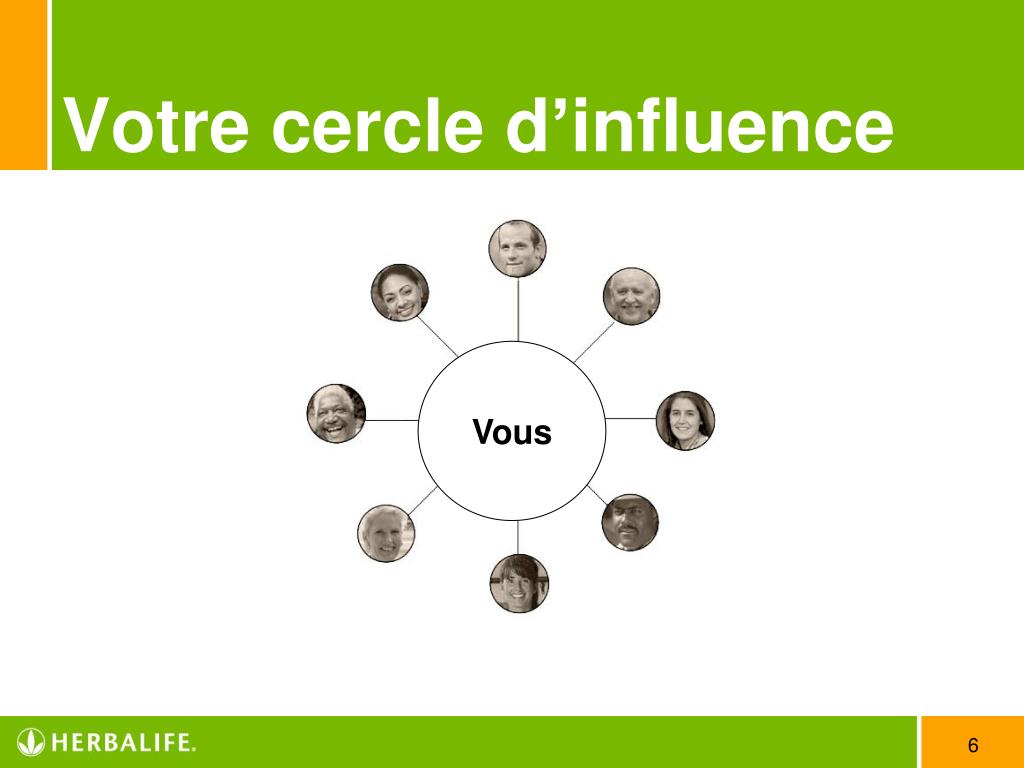 Votre cercle d’influence

Vous

HERBALIFE.

6